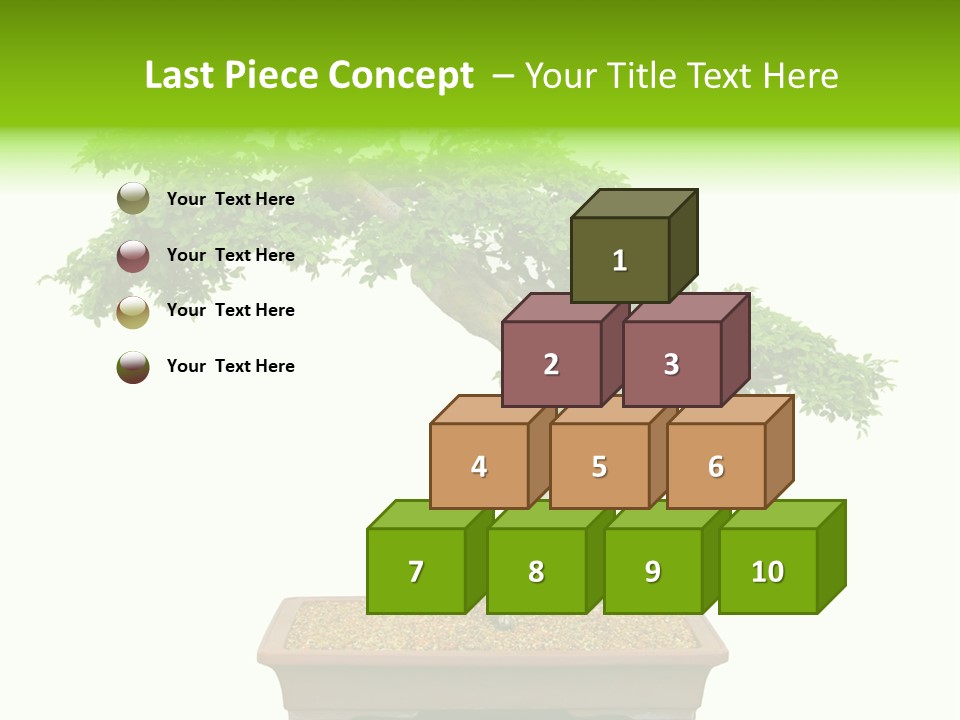 Last Piece Concept – Your Title Text Here

Your Text Here

Your Text Here

Your Text Here

Your Text Here

1

2

3

4

5

6

7

8

9

10